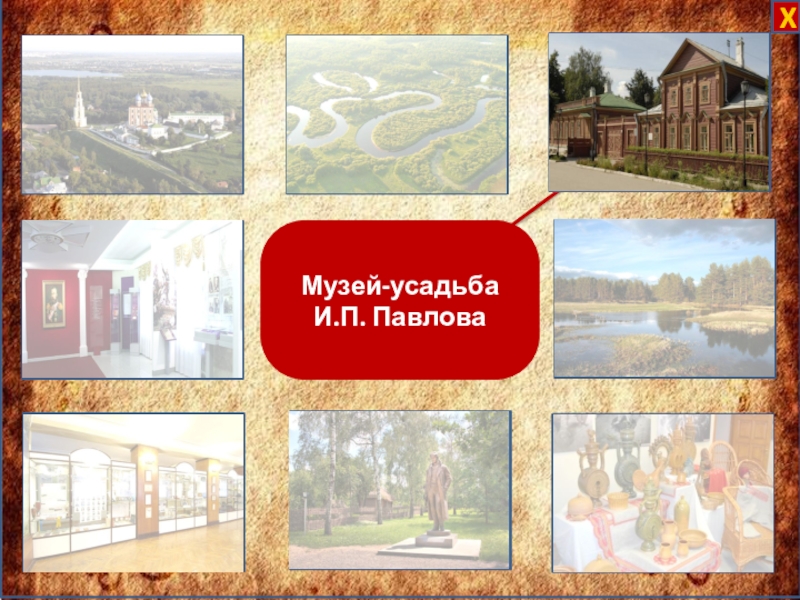 X

Музей-усадьба
И.П. Павлова